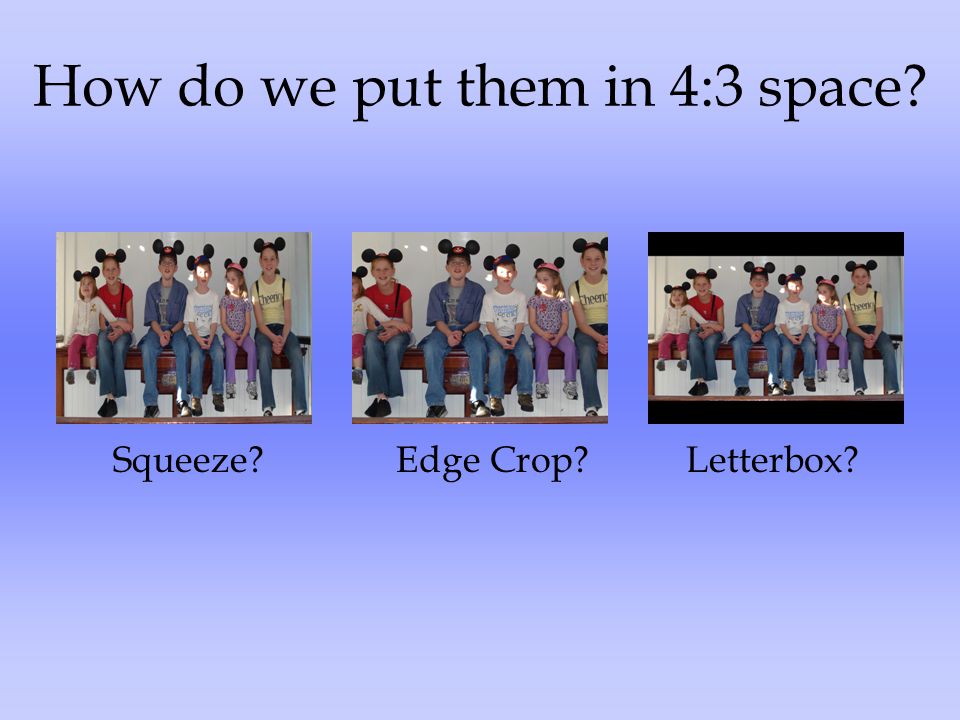 How do we put them in 4:3 space?

Squeeze?

Edge Crop?

Letterbox?